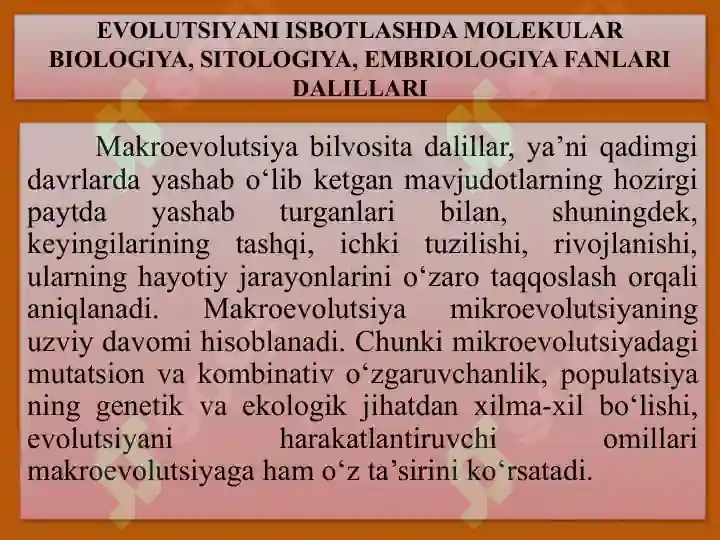 EVOLUTSIYANI ISBOTLASHDA MOLEKULAR BIOLOGIYA, SITOLOGIYA, EMBRIOLOGIYA FANLARI DALILLARI

Makroevolutsiya bilvosita dalillar, ya’ni qadimgi davrlarda yashab o‘lib ketgan mavjudotlarning hozirgi paytda yashab turganlari bilan, shuningdek, keyingilarining tashqi, ichki tuzilishi, rivojlanishi, ularning hayotiy jarayonlarini o‘zaro taqqoslash orqali aniqlanadi. Makroevolutsiya mikroevolutsiyaning uzviy davomi hisoblanadi. Chunki mikroevolutsiyadagi mutatsion va kombinativ o‘zgaruvchanlik, populatsiya ning genetik va ekologik jihatdan xilma-xil bo‘lishi, evolutsiyani harakatlantiruvchi omillari makroevolutsiyaga ham o‘z ta’sirini ko‘rsatadi.